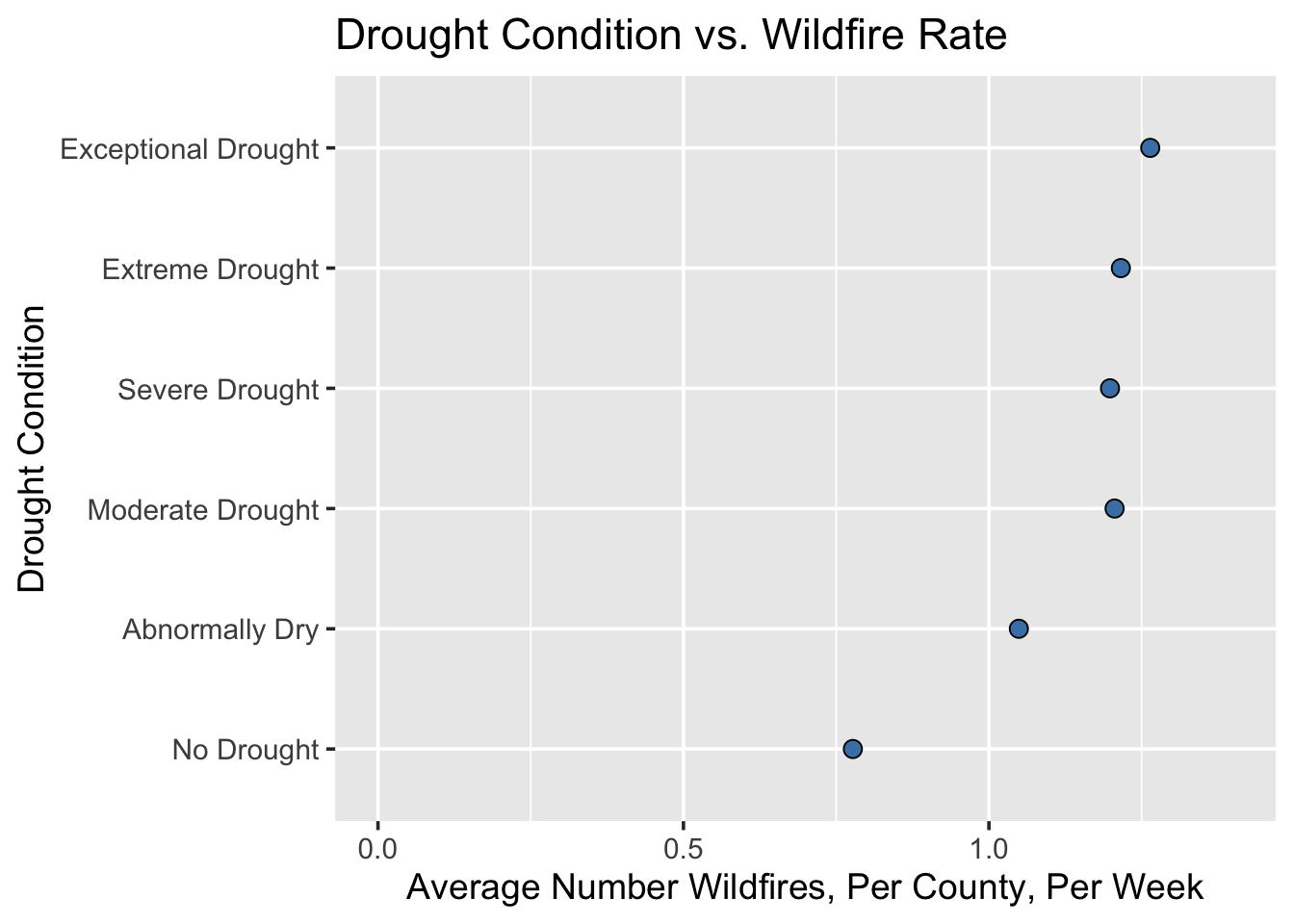 Drought Condition vs. Wildfire Rate

Drought Condition

Exceptional Drought
Extreme Drought
Severe Drought
Moderate Drought
Abnormally Dry
No Drought

0.0
0.5
1.0

Average Number Wildfires, Per County, Per Week